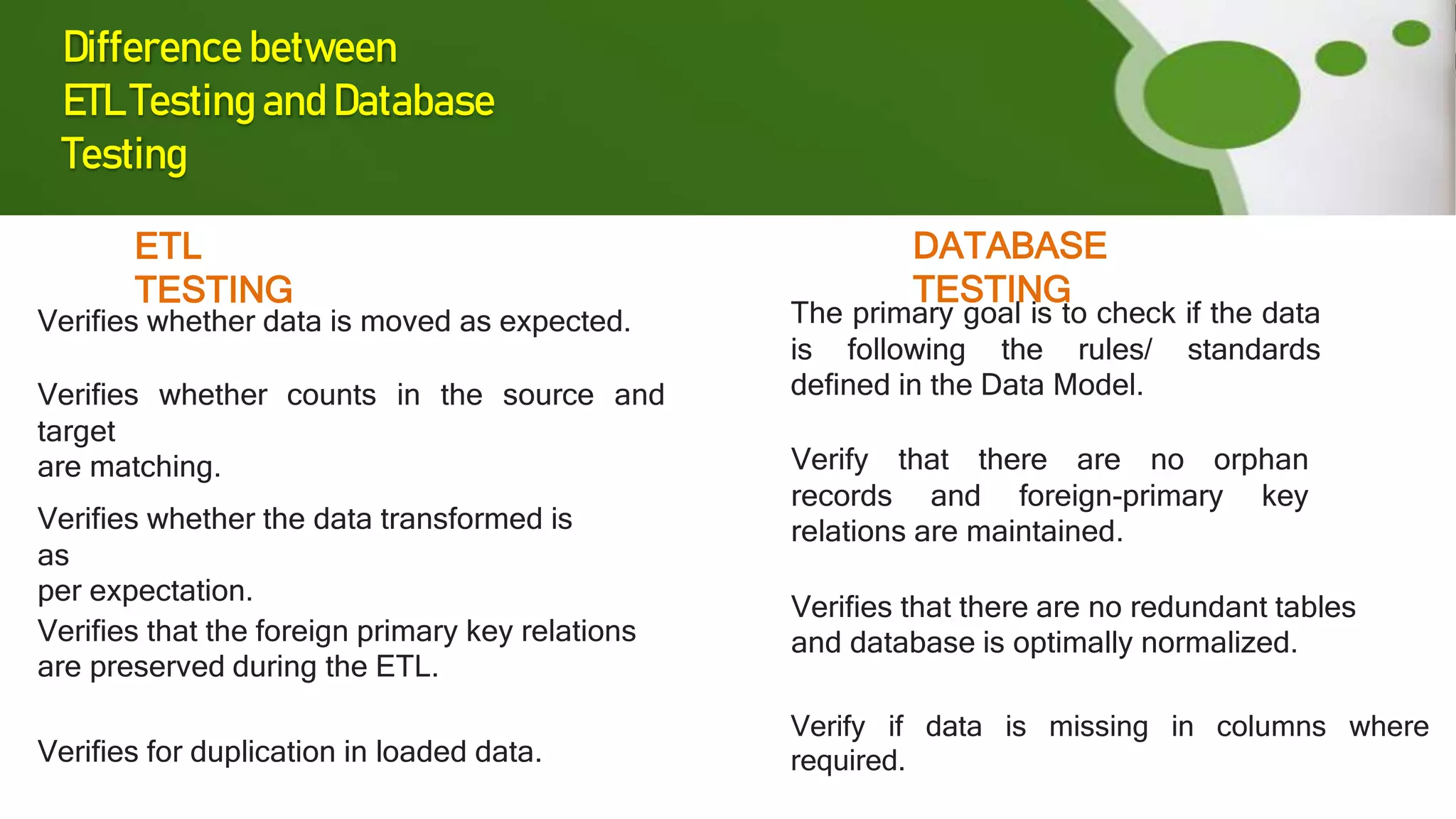 Difference between ETL Testing and Database Testing

ETL TESTING

Verifies whether data is moved as expected.

Verifies whether counts in the source and target are matching.

Verifies whether the data transformed is as per expectation.

Verifies that the foreign primary key relations are preserved during the ETL.

Verifies for duplication in loaded data.

DATABASE TESTING

The primary goal is to check if the data is following the rules/ standards defined in the Data Model.

Verify that there are no orphan records and foreign-primary key relations are maintained.

Verifies that there are no redundant tables and database is optimally normalized.

Verify if data is missing in columns where required.